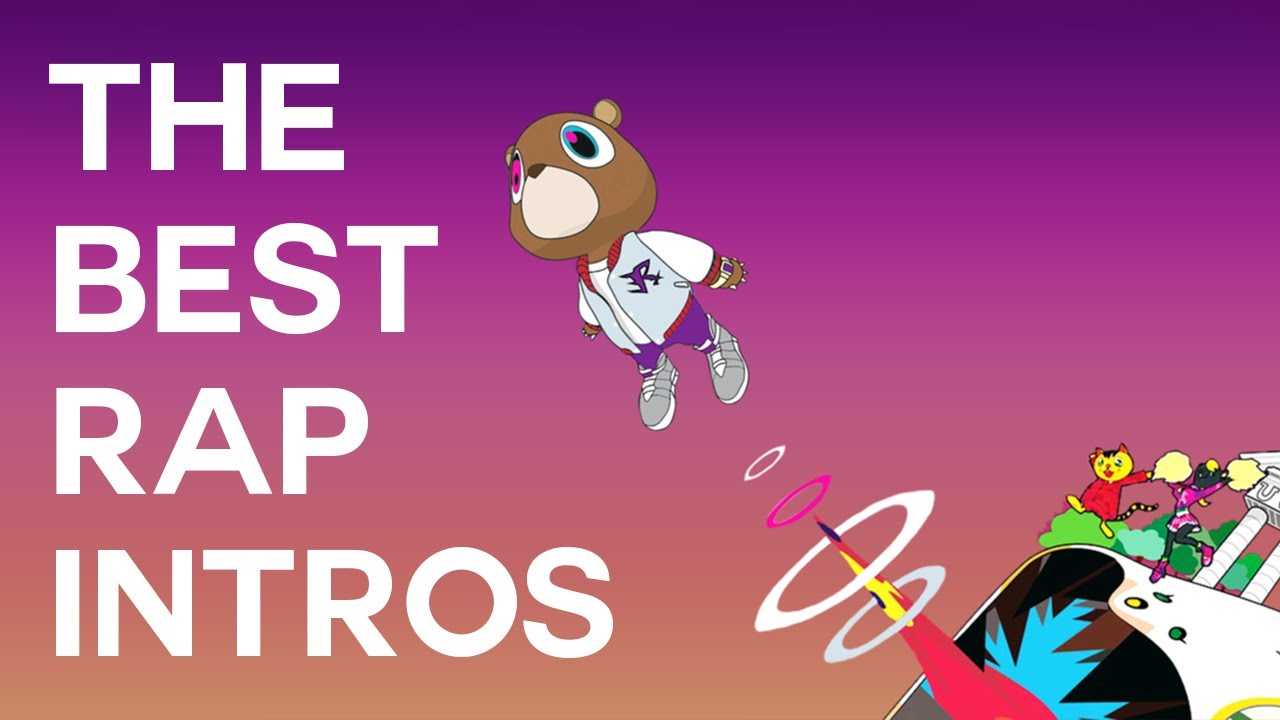 THE BEST RAP INTROS